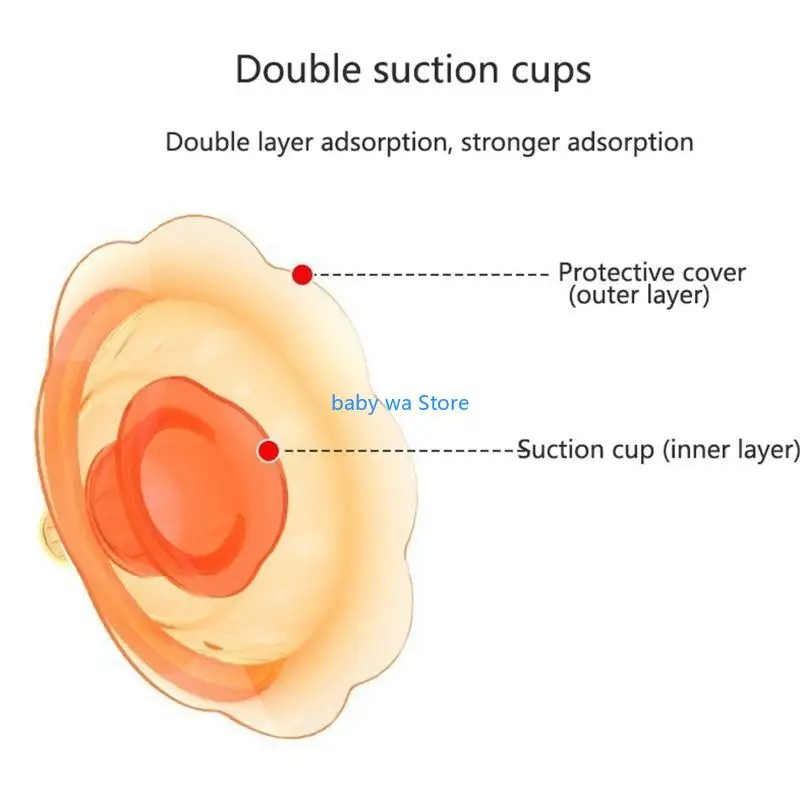 Double suction cups

Double layer adsorption, stronger adsorption

Protective cover (outer layer)

baby wa Store

Suction cup (inner layer)